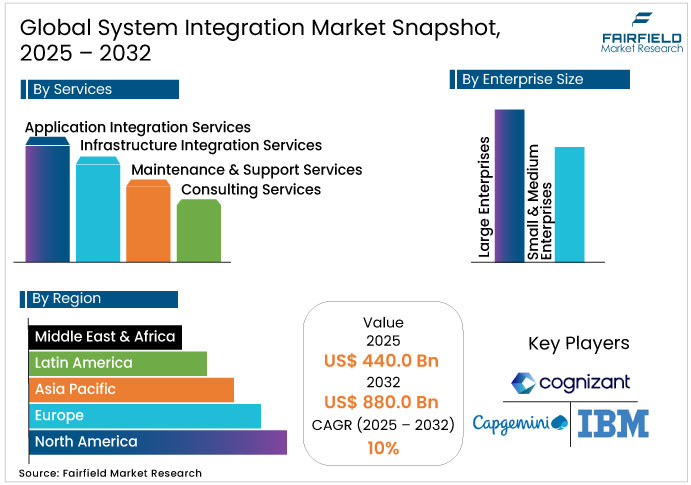 Global System Integration Market Snapshot, 2025 – 2032

FAIRFIELD
Market Research

By Services

Application Integration Services
Infrastructure Integration Services
Maintenance & Support Services
Consulting Services

By Enterprise Size

Large Enterprises
Small & Medium Enterprises

By Region

Middle East & Africa
Latin America
Asia Pacific
Europe
North America

Value
2025
US$ 440.0 Bn
2032
US$ 880.0 Bn
CAGR (2025 – 2032)
10%

Key Players

cognizant
Capgemini
IBM

Source: Fairfield Market Research